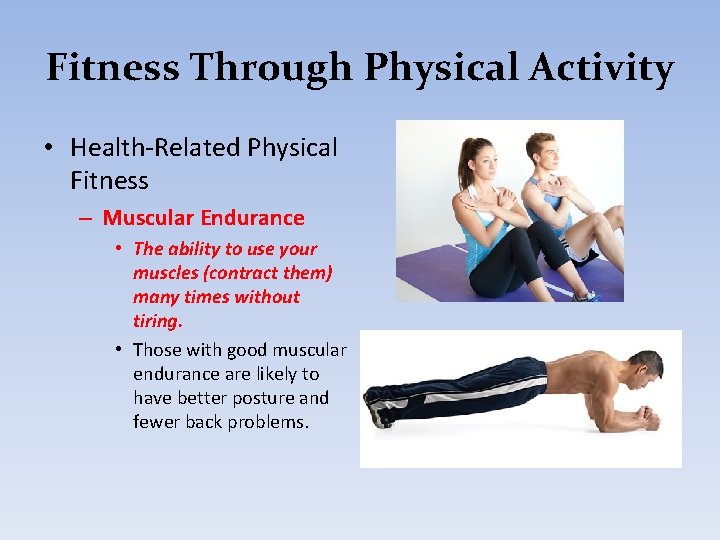 Fitness Through Physical Activity

• Health-Related Physical Fitness

– Muscular Endurance

• The ability to use your muscles (contract them) many times without tiring.

• Those with good muscular endurance are likely to have better posture and fewer back problems.